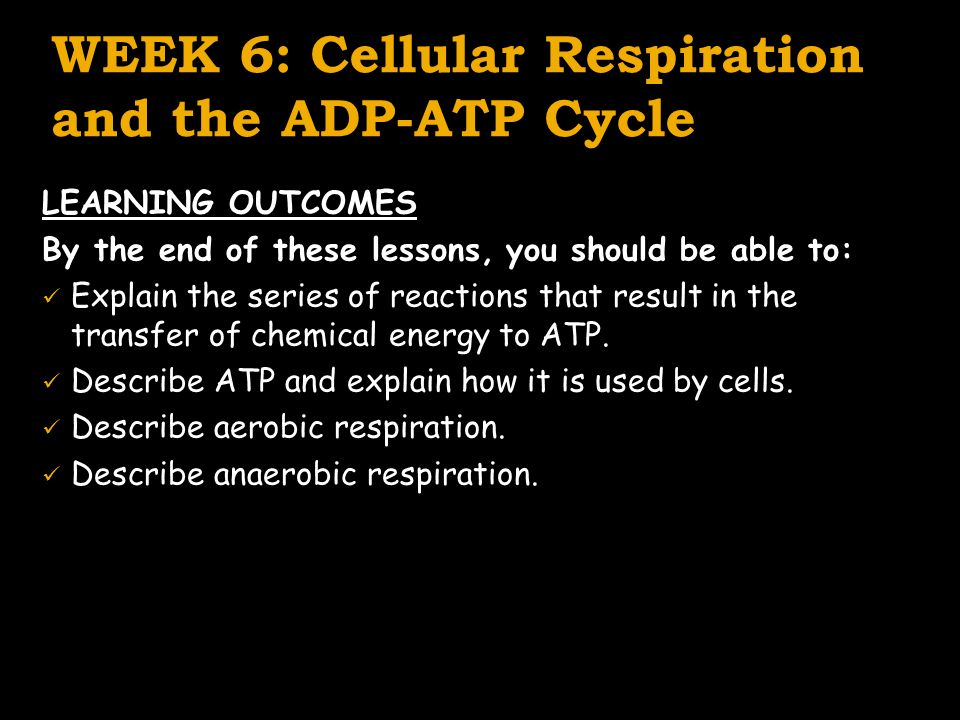 WEEK 6: Cellular Respiration and the ADP-ATP Cycle

LEARNING OUTCOMES

By the end of these lessons, you should be able to:

✓ Explain the series of reactions that result in the transfer of chemical energy to ATP.
✓ Describe ATP and explain how it is used by cells.
✓ Describe aerobic respiration.
✓ Describe anaerobic respiration.